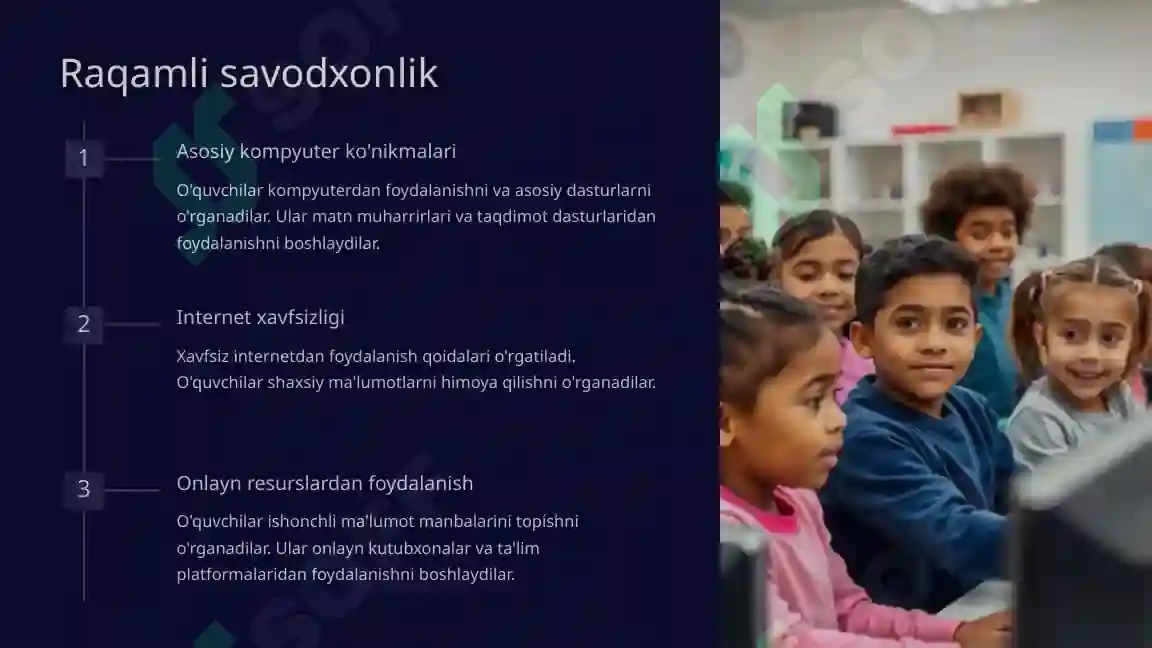 Raqamli savodxonlik

1

Asosiy kompyuter ko'nikmalari

O'quvchilar kompyuterdan foydalanishni va asosiy dasturlarni o'rganadilar. Ular matn muharrirlari va taqdimot dasturlaridan foydalanishni boshlaydilar.

2

Internet xavfsizligi

Xavfsiz internetdan foydalanish qoidalari o'rgatiladi. O'quvchilar shaxsiy ma'lumotlarni himoya qilishni o'rganadilar.

3

Onlayn resurslardan foydalanish

O'quvchilar ishonchli ma'lumot manbalarini topishni o'rganadilar. Ular onlayn kutubxonalar va ta'lim platformalaridan foydalanishni boshlaydilar.